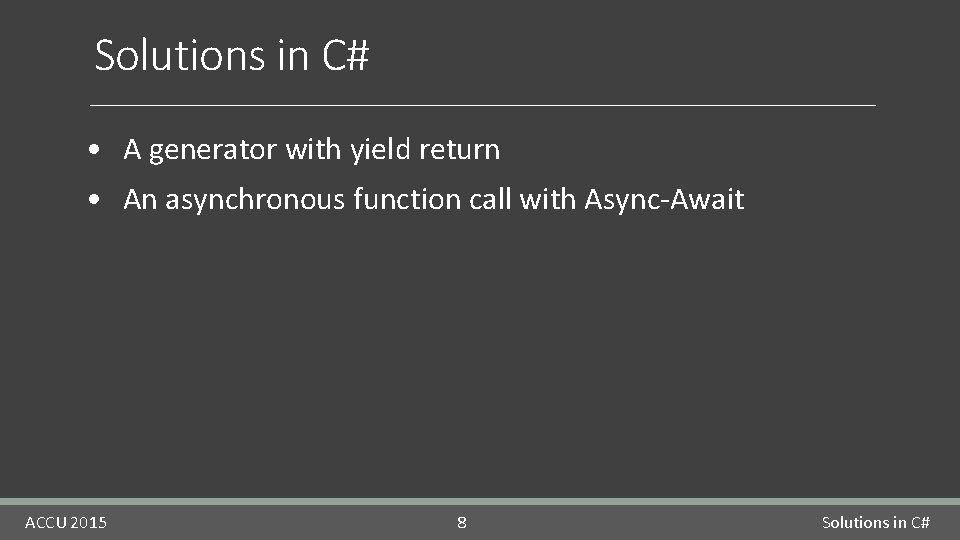 Solutions in C#

• A generator with yield return
• An asynchronous function call with Async-Await

ACCU 2015

8

Solutions in C#